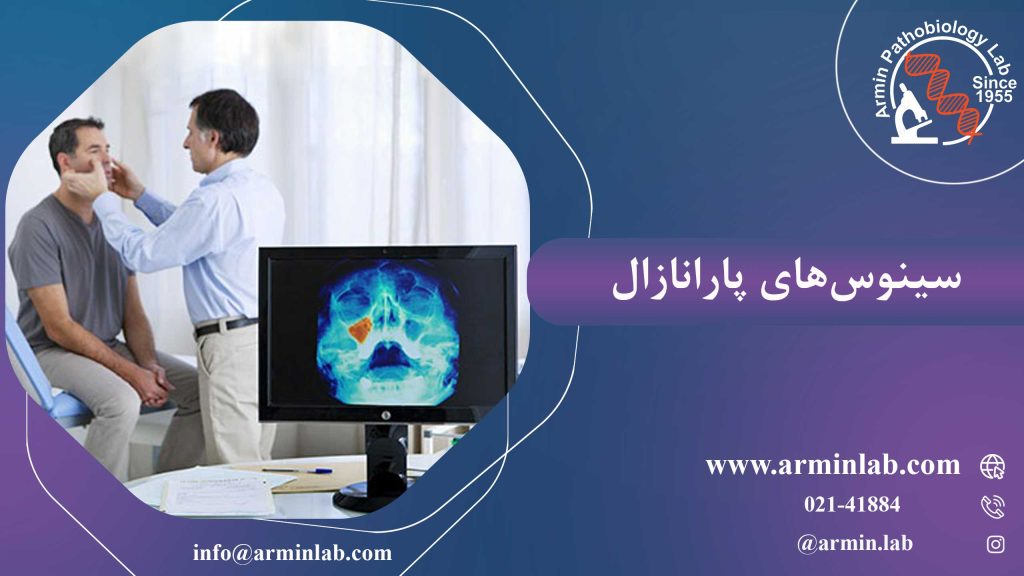 Armin Pathobiology Lab
Since 1955

سینوس‌های پارانازال

www.arminlab.com
021-41884
@armin.lab

info@arminlab.com